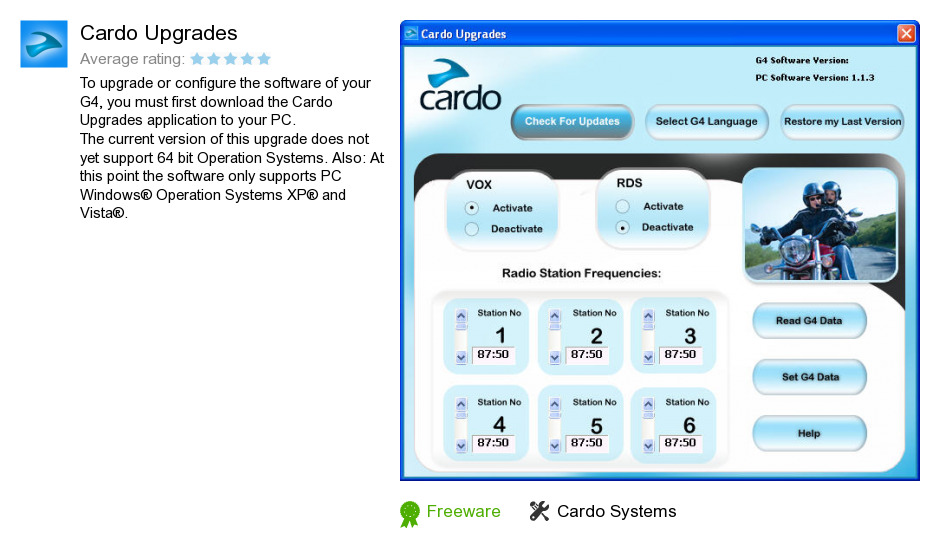 Cardo Upgrades
Average rating:

To upgrade or configure the software of your G4, you must first download the Cardo Upgrades application to your PC.
The current version of this upgrade does not yet support 64 bit Operation Systems. Also: At this point the software only supports PC Windows® Operation Systems XP® and Vista®.

Cardo Upgrades

cardo

G4 Software Version:
PC Software Version: 1.1.3

Check For Updates
Select G4 Language
Restore my Last Version

VOX
Activate
Deactivate

RDS
Activate
Deactivate

Radio Station Frequencies:

Station No
1
87:50

Station No
2
87:50

Station No
3
87:50

Station No
4
87:50

Station No
5
87:50

Station No
6
87:50

Read G4 Data
Set G4 Data
Help

Freeware
Cardo Systems